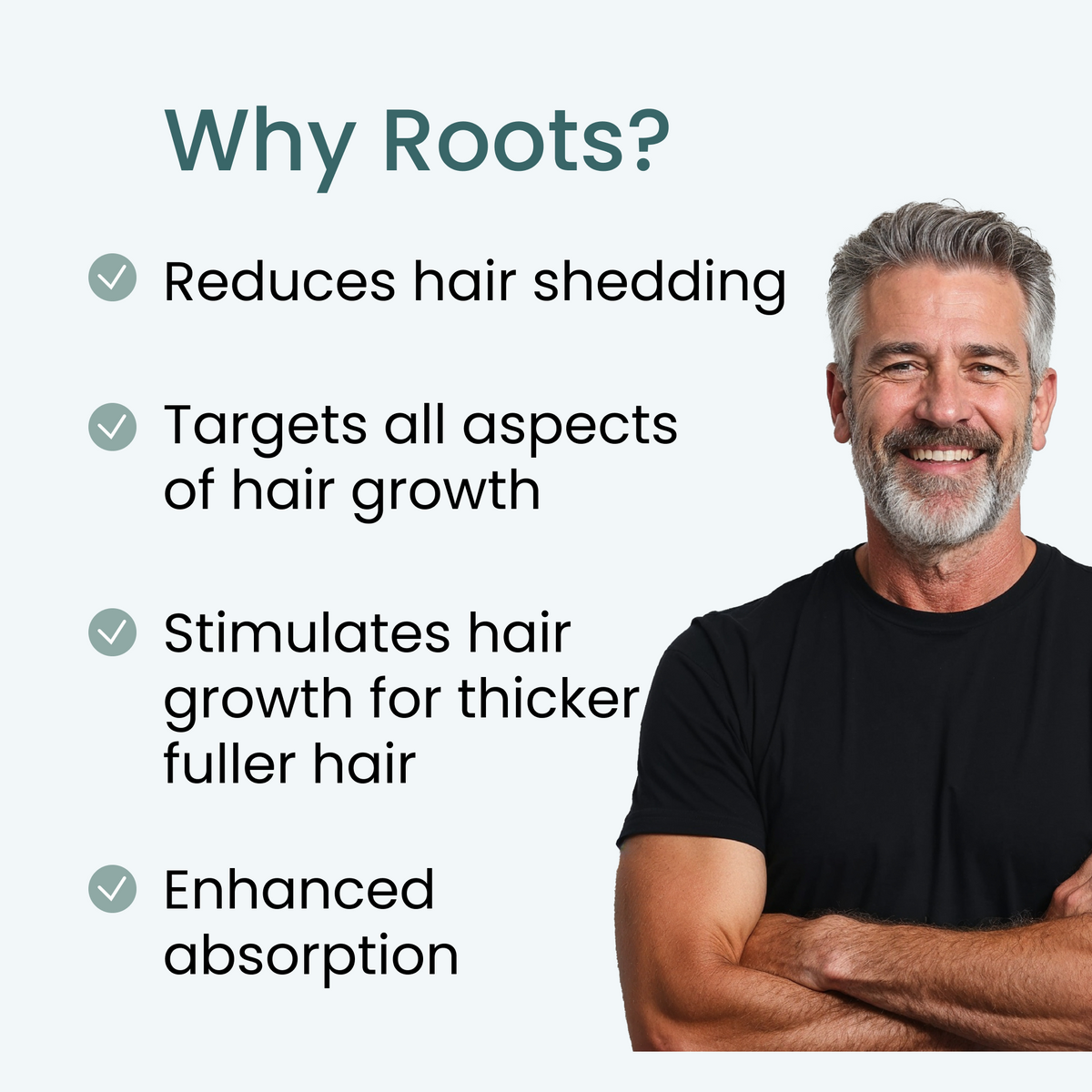 Why Roots?

✓ Reduces hair shedding

✓ Targets all aspects of hair growth

✓ Stimulates hair growth for thicker fuller hair

✓ Enhanced absorption